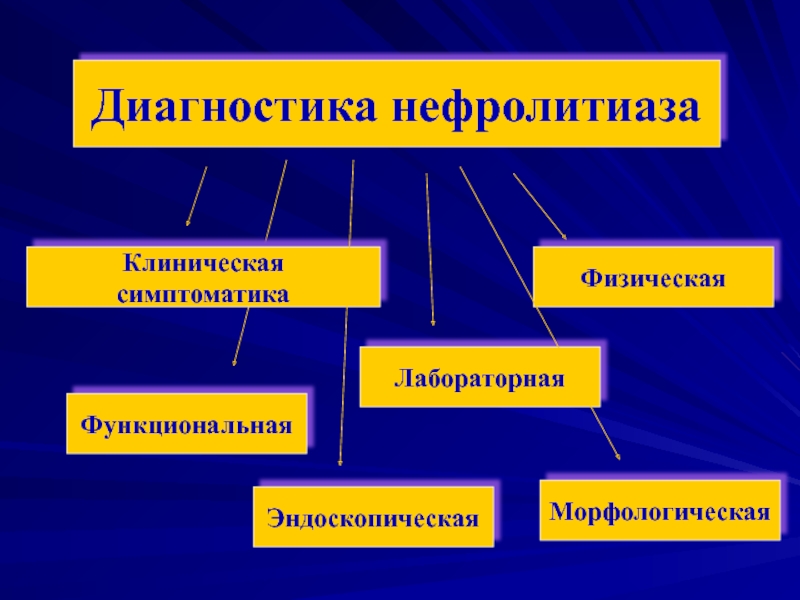 Диагностика нефролитиаза

Клиническая симптоматика

Физическая

Лабораторная

Функциональная

Эндоскопическая

Морфологическая